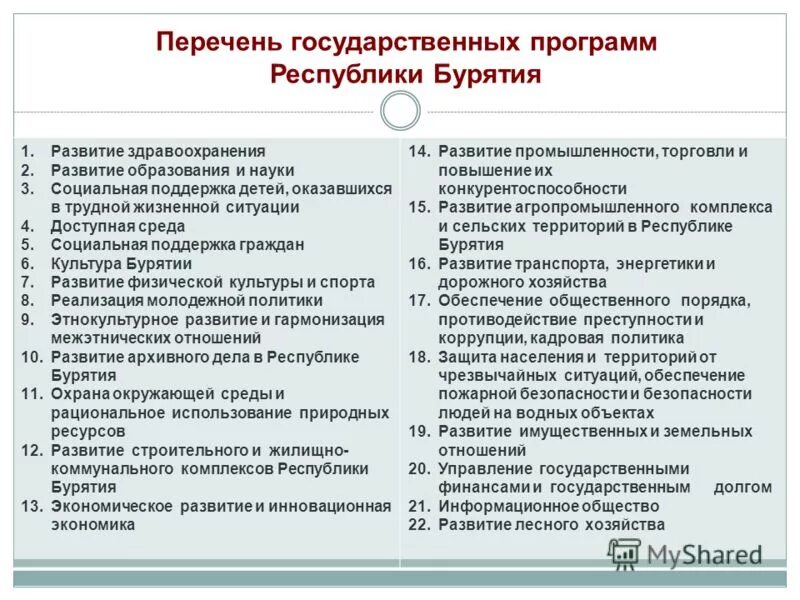 Перечень государственных программ Республики Бурятия

1. Развитие здравоохранения
2. Развитие образования и науки
3. Социальная поддержка детей, оказавшихся в трудной жизненной ситуации
4. Доступная среда
5. Социальная поддержка граждан
6. Культура Бурятии
7. Развитие физической культуры и спорта
8. Реализация молодежной политики
9. Этнокультурное развитие и гармонизация межэтнических отношений
10. Развитие архивного дела в Республике Бурятия
11. Охрана окружающей среды и рациональное использование природных ресурсов
12. Развитие строительного и жилищно-коммунального комплексов Республики Бурятия
13. Экономическое развитие и инновационная экономика

14. Развитие промышленности, торговли и повышение их конкурентоспособности
15. Развитие агропромышленного комплекса и сельских территорий в Республике Бурятия
16. Развитие транспорта, энергетики и дорожного хозяйства
17. Обеспечение общественного порядка, противодействие преступности и коррупции, кадровая политика
18. Защита населения и территорий от чрезвычайных ситуаций, обеспечение пожарной безопасности и безопасности людей на водных объектах
19. Развитие имущественных и земельных отношений
20. Управление государственными финансами и государственным долгом
21. Информационное общество
22. Развитие лесного хозяйства

MyShared